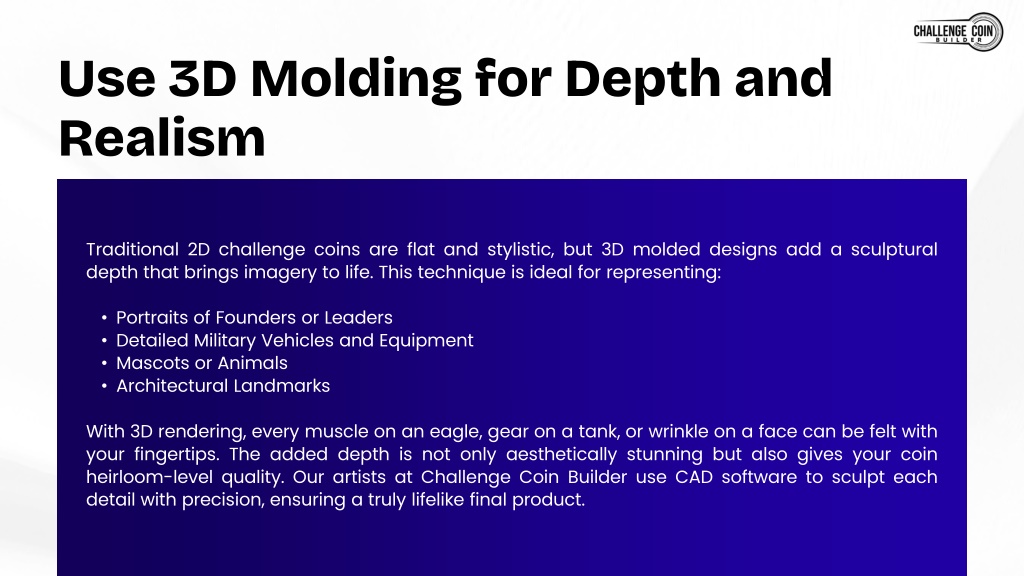 CHALLENGE COIN BUILDER

Use 3D Molding for Depth and Realism

Traditional 2D challenge coins are flat and stylistic, but 3D molded designs add a sculptural depth that brings imagery to life. This technique is ideal for representing:

• Portraits of Founders or Leaders
• Detailed Military Vehicles and Equipment
• Mascots or Animals
• Architectural Landmarks

With 3D rendering, every muscle on an eagle, gear on a tank, or wrinkle on a face can be felt with your fingertips. The added depth is not only aesthetically stunning but also gives your coin heirloom-level quality. Our artists at Challenge Coin Builder use CAD software to sculpt each detail with precision, ensuring a truly lifelike final product.